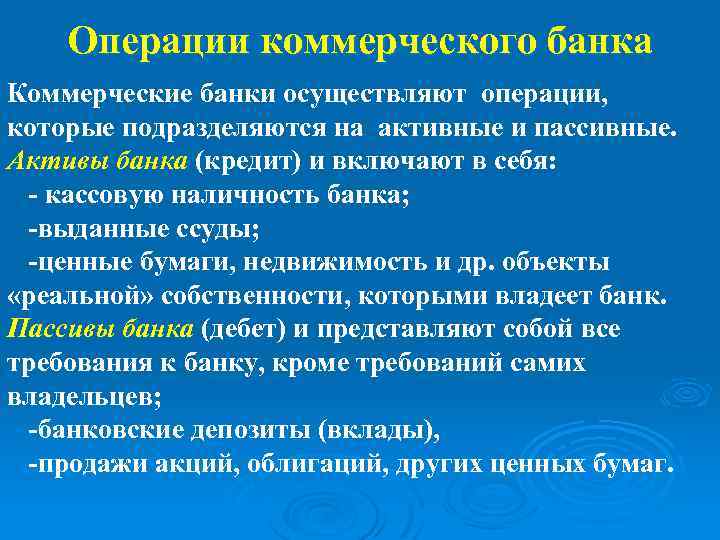 Операции коммерческого банка

Коммерческие банки осуществляют операции, которые подразделяются на активные и пассивные.
Активы банка (кредит) и включают в себя:
- кассовую наличность банка;
-выданные ссуды;
-ценные бумаги, недвижимость и др. объекты «реальной» собственности, которыми владеет банк.
Пассивы банка (дебет) и представляют собой все требования к банку, кроме требований самих владельцев;
-банковские депозиты (вклады),
-продажи акций, облигаций, других ценных бумаг.